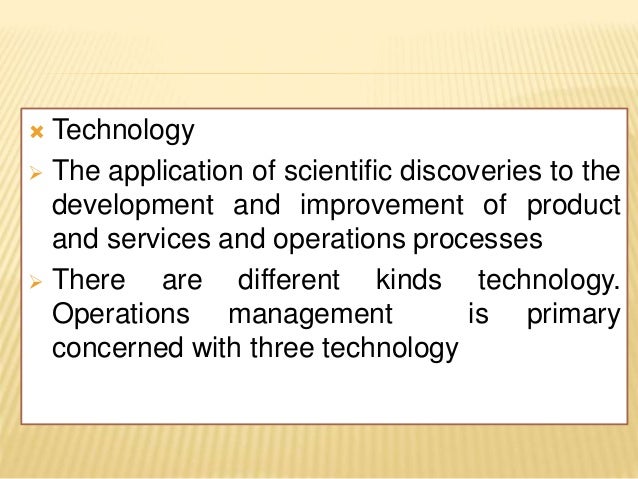 Technology

The application of scientific discoveries to the development and improvement of product and services and operations processes

There are different kinds technology. Operations management is primary concerned with three technology